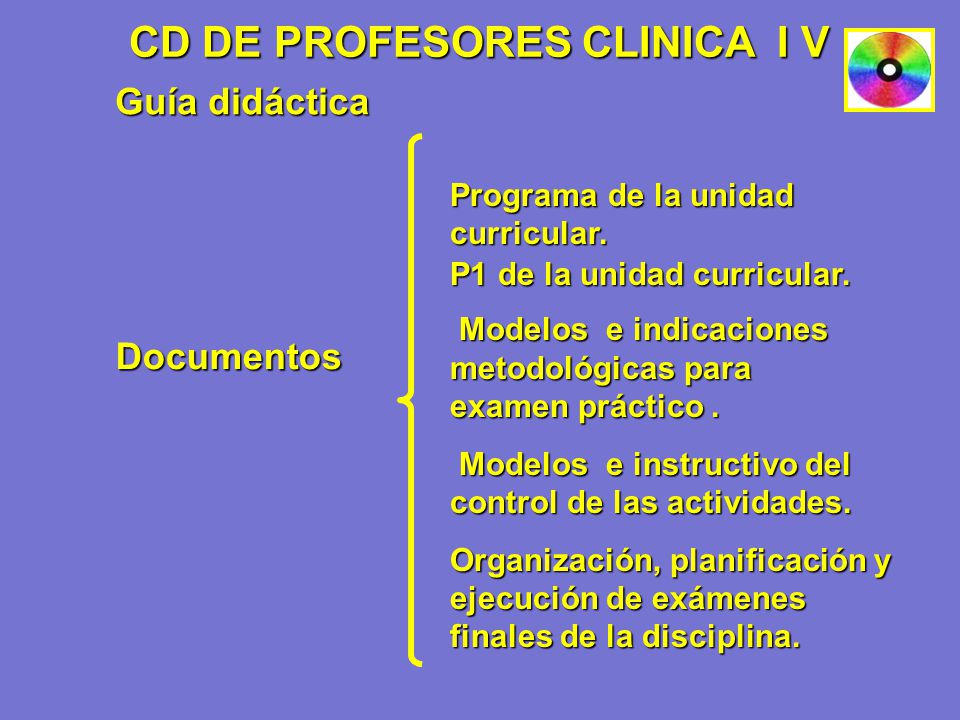 CD DE PROFESORES CLINICA I V

Guía didáctica

Documentos

Programa de la unidad curricular.

P1 de la unidad curricular.

Modelos e indicaciones metodológicas para examen práctico .

Modelos e instructivo del control de las actividades.

Organización, planificación y ejecución de exámenes finales de la disciplina.